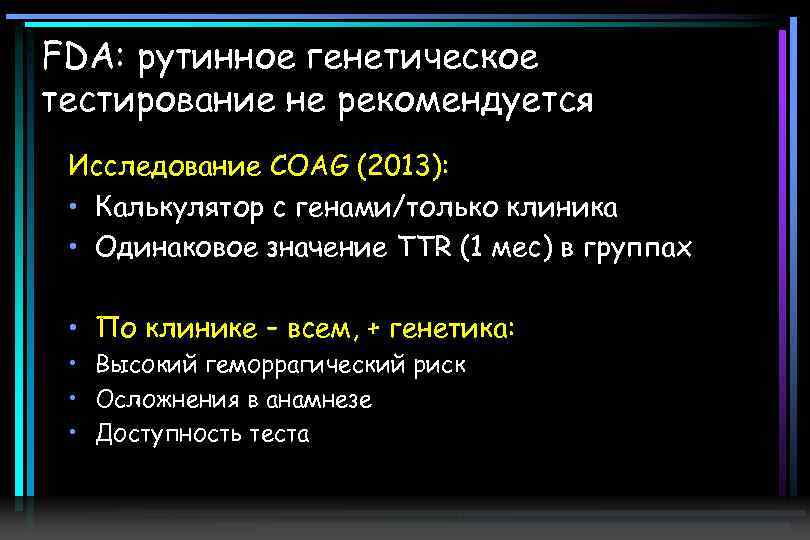 FDA: рутинное генетическое тестирование не рекомендуется

Исследование COAG (2013):
• Калькулятор с генами/только клиника
• Одинаковое значение TTR (1 мес) в группах

• По клинике – всем, + генетика:
• Высокий геморрагический риск
• Осложнения в анамнезе
• Доступность теста